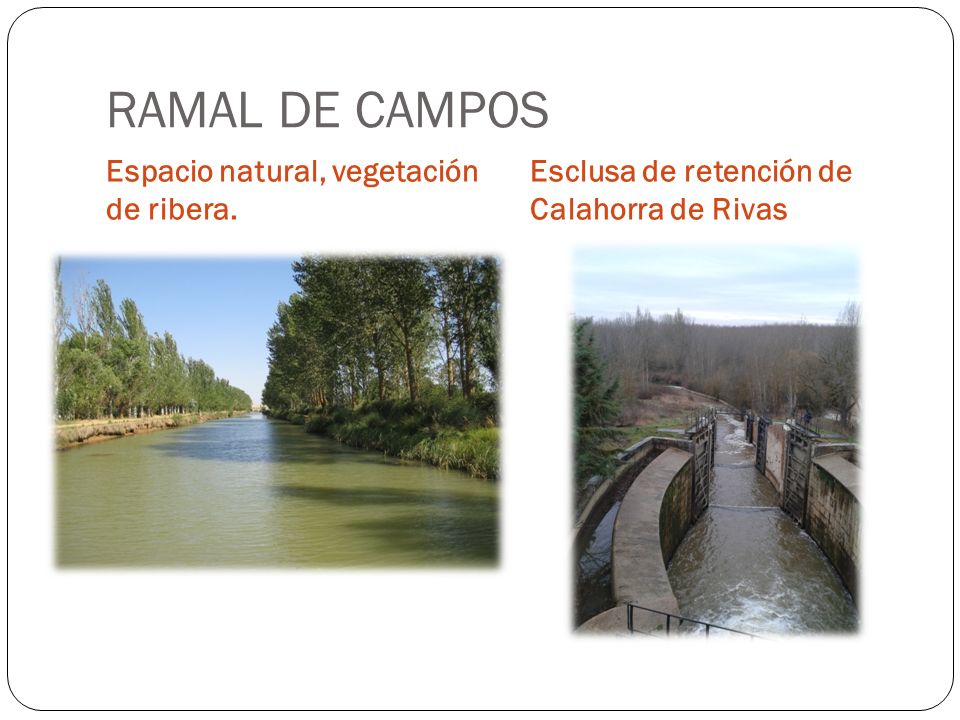 RAMAL DE CAMPOS

Espacio natural, vegetación de ribera.

Esclusa de retención de Calahorra de Rivas